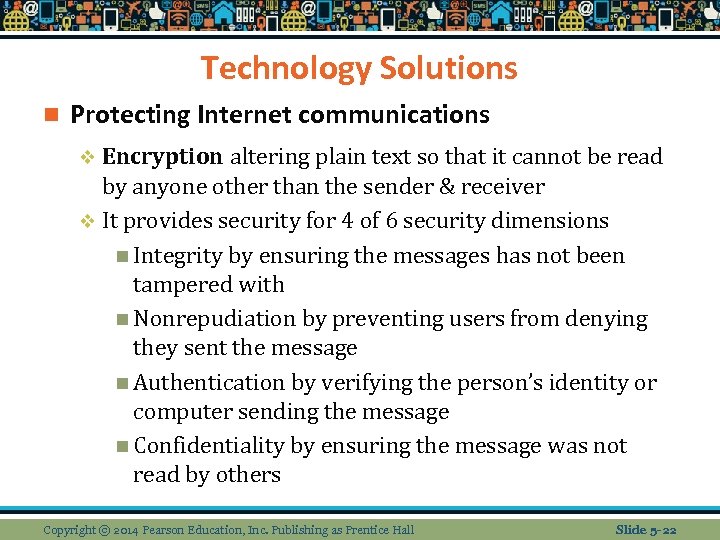 Technology Solutions

Protecting Internet communications

Encryption altering plain text so that it cannot be read by anyone other than the sender & receiver

It provides security for 4 of 6 security dimensions

Integrity by ensuring the messages has not been tampered with

Nonrepudiation by preventing users from denying they sent the message

Authentication by verifying the person's identity or computer sending the message

Confidentiality by ensuring the message was not read by others

Copyright © 2014 Pearson Education, Inc. Publishing as Prentice Hall

Slide 5-22